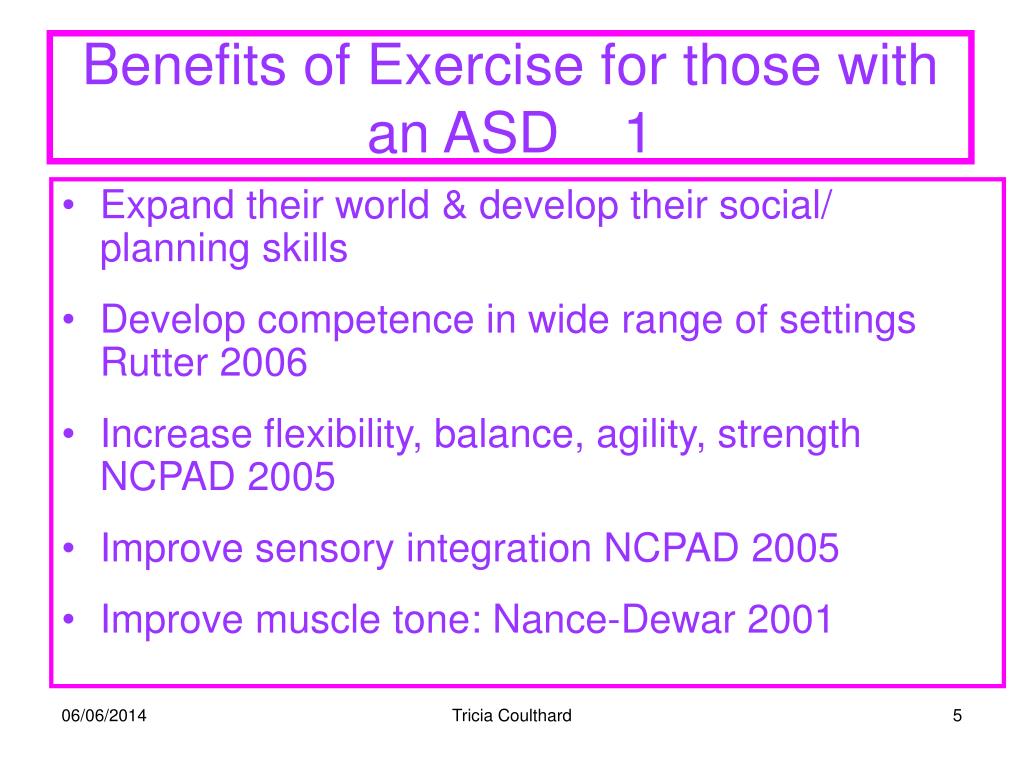 Benefits of Exercise for those with an ASD 1

• Expand their world & develop their social/ planning skills

• Develop competence in wide range of settings Rutter 2006

• Increase flexibility, balance, agility, strength NCPAD 2005

• Improve sensory integration NCPAD 2005

• Improve muscle tone: Nance-Dewar 2001

06/06/2014

Tricia Coulthard

5